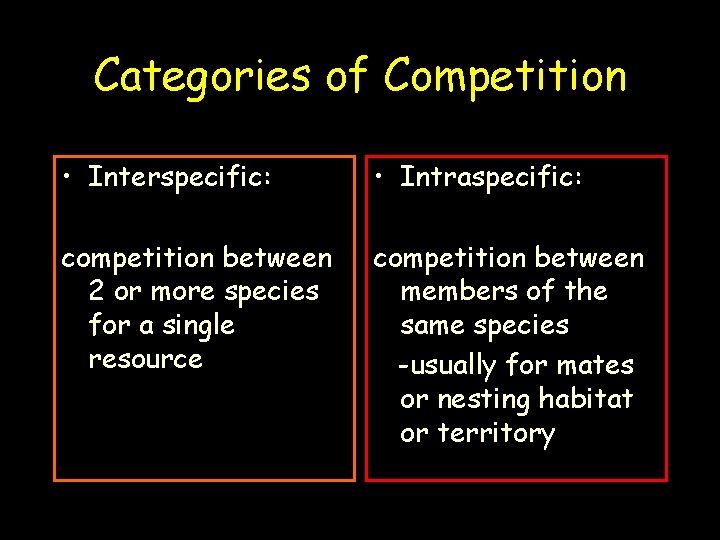 Categories of Competition

• Interspecific:

competition between 2 or more species for a single resource

• Intraspecific:

competition between members of the same species

-usually for mates or nesting habitat or territory